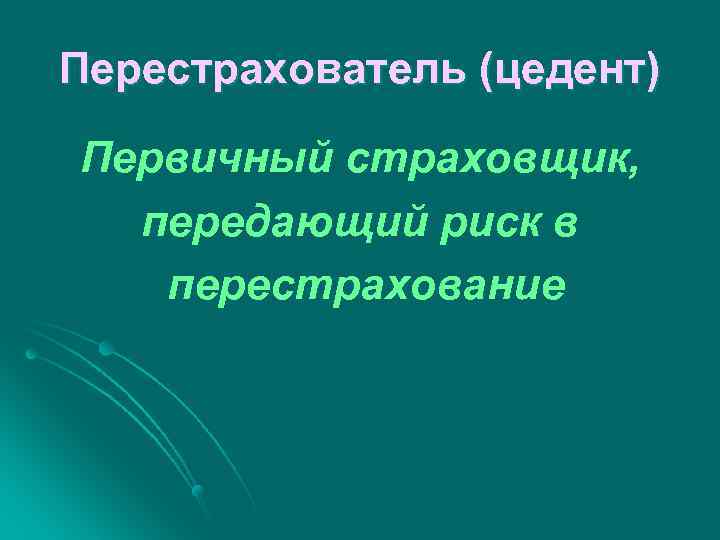 Перестрахователь (цедент)

Первичный страховщик, передающий риск в перестрахование